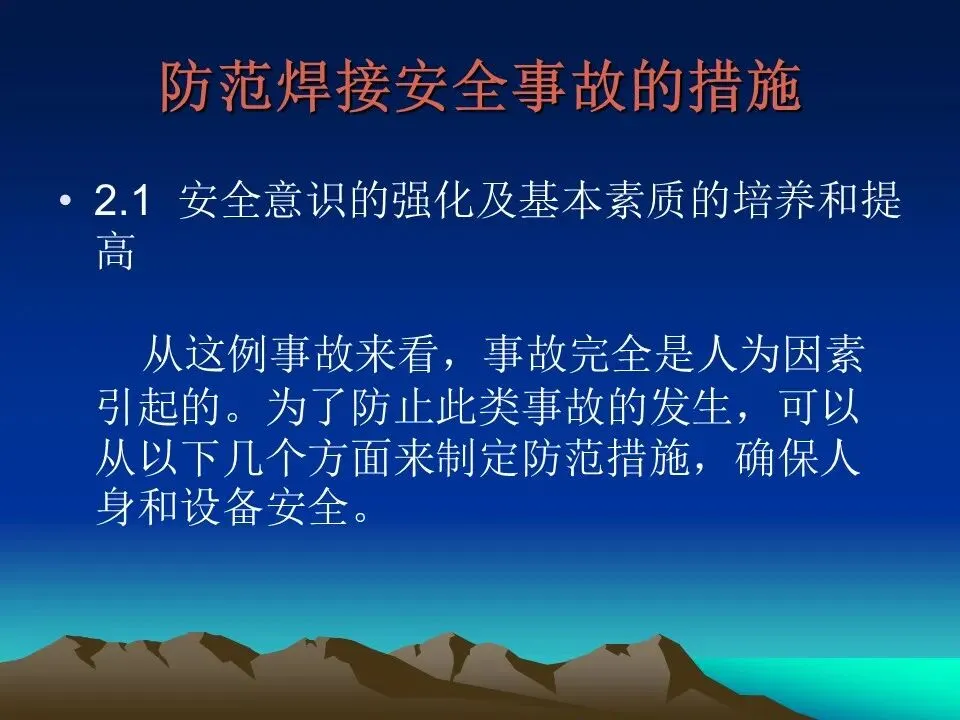 防范焊接安全事故的措施

• 2.1 安全意识的强化及基本素质的培养和提高

从这例事故来看，事故完全是人为因素引起的。为了防止此类事故的发生，可以从以下几个方面来制定防范措施，确保人身和设备安全。